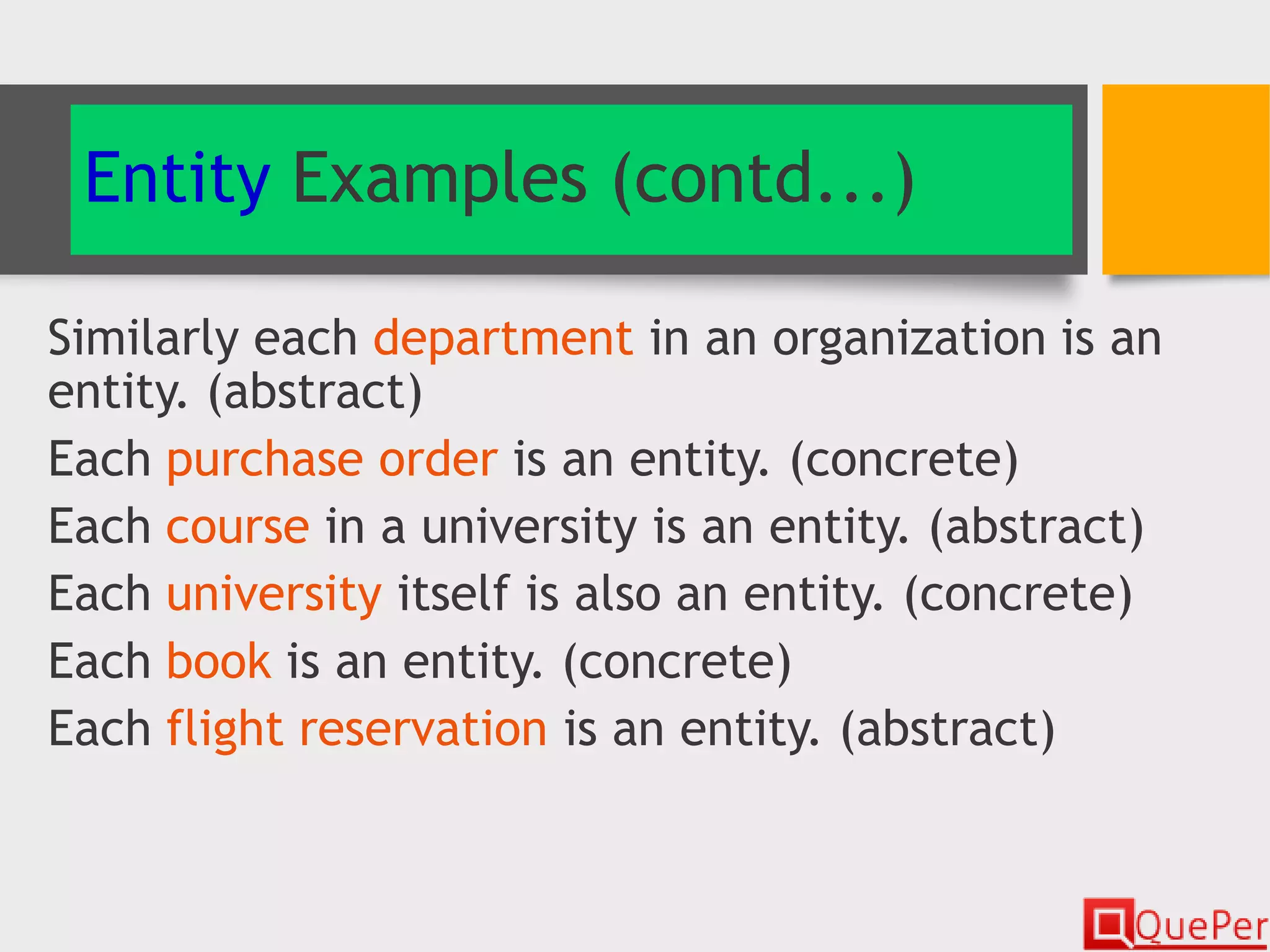 Entity Examples (contd...)

Similarly each department in an organization is an entity. (abstract)

Each purchase order is an entity. (concrete)

Each course in a university is an entity. (abstract)

Each university itself is also an entity. (concrete)

Each book is an entity. (concrete)

Each flight reservation is an entity. (abstract)

QuePer